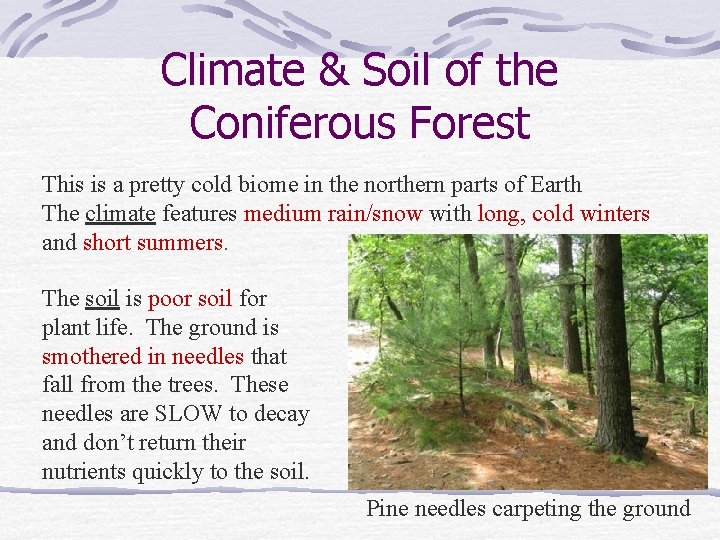 Climate & Soil of the Coniferous Forest

This is a pretty cold biome in the northern parts of Earth
The climate features medium rain/snow with long, cold winters and short summers.

The soil is poor soil for plant life. The ground is smothered in needles that fall from the trees. These needles are SLOW to decay and don't return their nutrients quickly to the soil.

Pine needles carpeting the ground